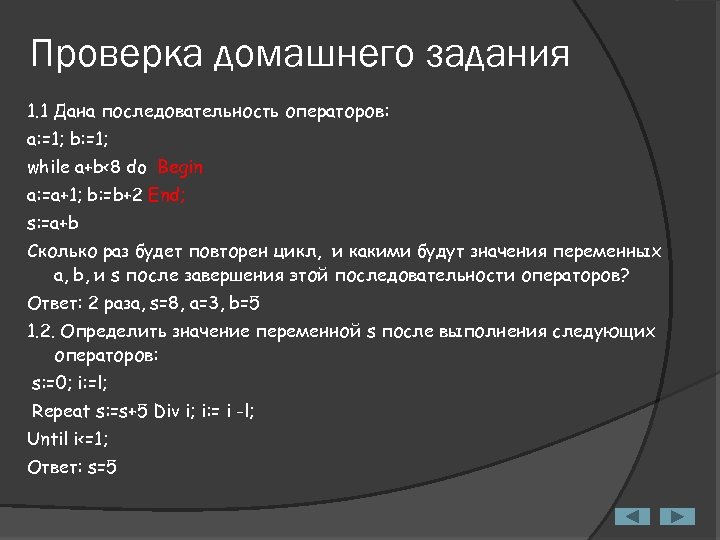 Проверка домашнего задания

1.1 Дана последовательность операторов:

a:=1; b:=1;

while a+b<8 do Begin

a:=a+1; b:=b+2 End;

s:=a+b

Сколько раз будет повторен цикл, и какими будут значения переменных a, b, и s после завершения этой последовательности операторов?

Ответ: 2 раза, s=8, a=3, b=5

1.2. Определить значение переменной s после выполнения следующих операторов:

s:=0; i:=l;

Repeat s:=s+5 Div i; i:= i -l;

Until i<=1;

Ответ: s=5